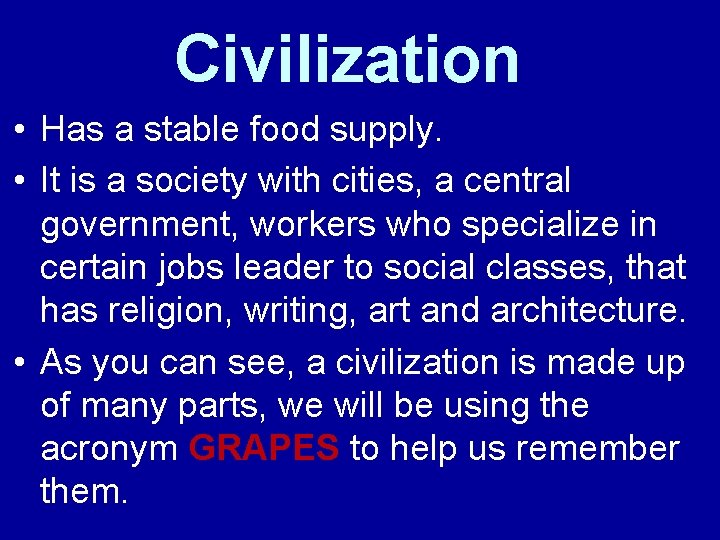 Civilization

• Has a stable food supply.
• It is a society with cities, a central government, workers who specialize in certain jobs leader to social classes, that has religion, writing, art and architecture.
• As you can see, a civilization is made up of many parts, we will be using the acronym GRAPES to help us remember them.